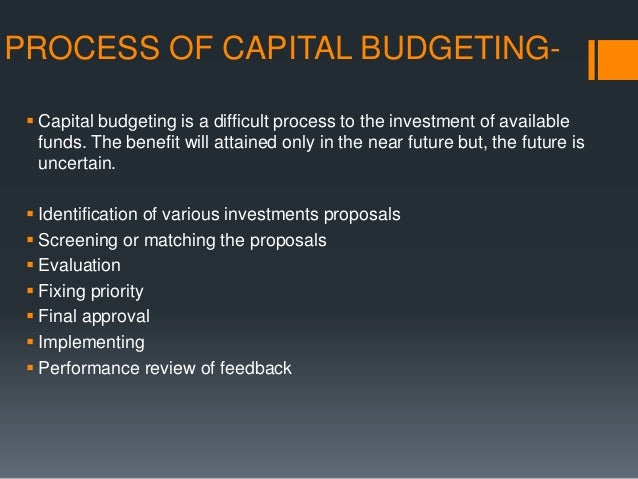 PROCESS OF CAPITAL BUDGETING-

▪ Capital budgeting is a difficult process to the investment of available funds. The benefit will attained only in the near future but, the future is uncertain.

▪ Identification of various investments proposals
▪ Screening or matching the proposals
▪ Evaluation
▪ Fixing priority
▪ Final approval
▪ Implementing
▪ Performance review of feedback